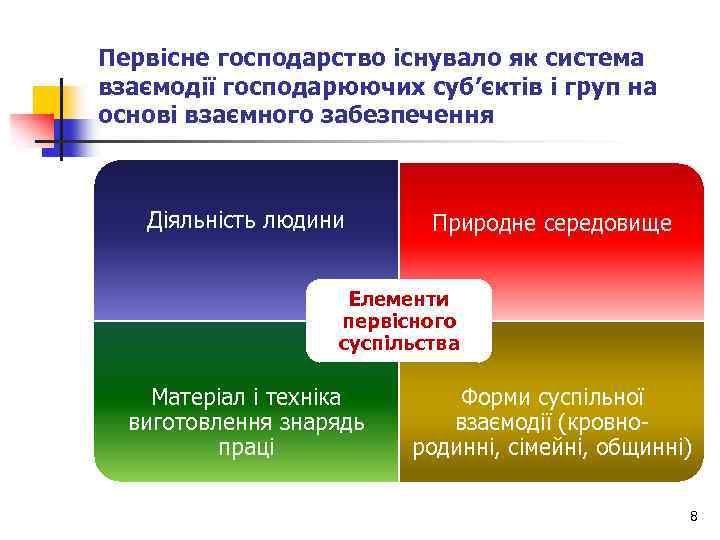 Первісне господарство існувало як система взаємодії господарюючих суб'єктів і груп на основі взаємного забезпечення

Діяльність людини

Природне середовище

Елементи первісного суспільства

Матеріал і техніка виготовлення знарядь праці

Форми суспільної взаємодії (кровно-родинні, сімейні, общинні)

8